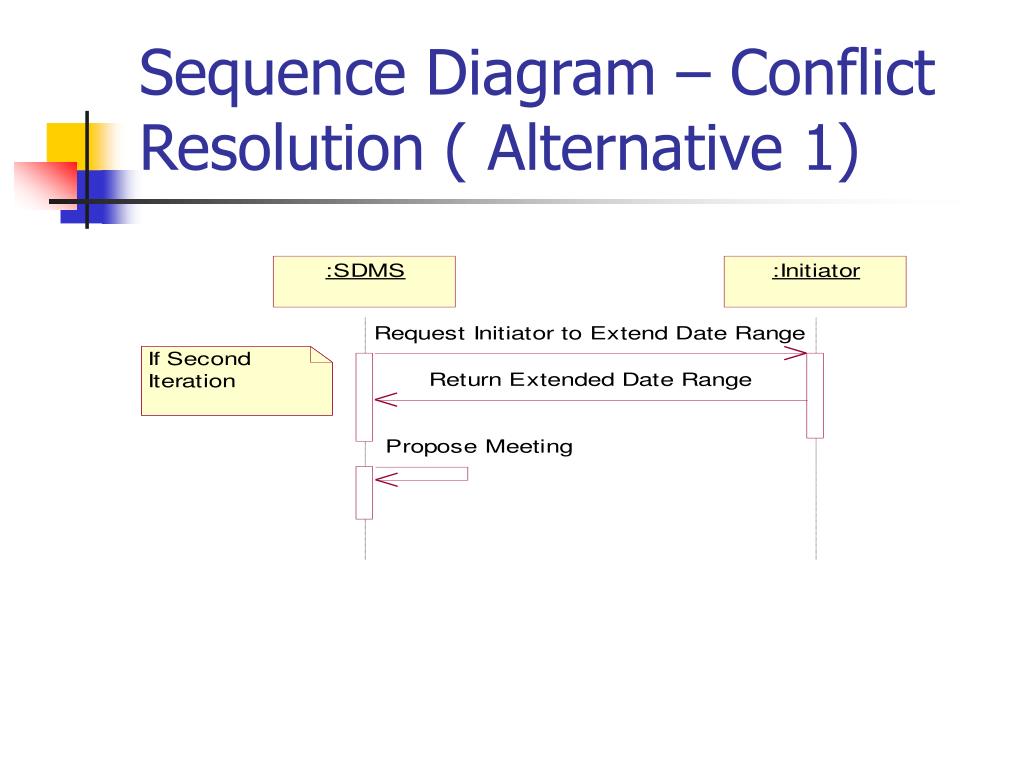 Sequence Diagram – Conflict Resolution ( Alternative 1)

:SDMS

:Initiator

If Second Iteration

Request Initiator to Extend Date Range

Return Extended Date Range

Propose Meeting